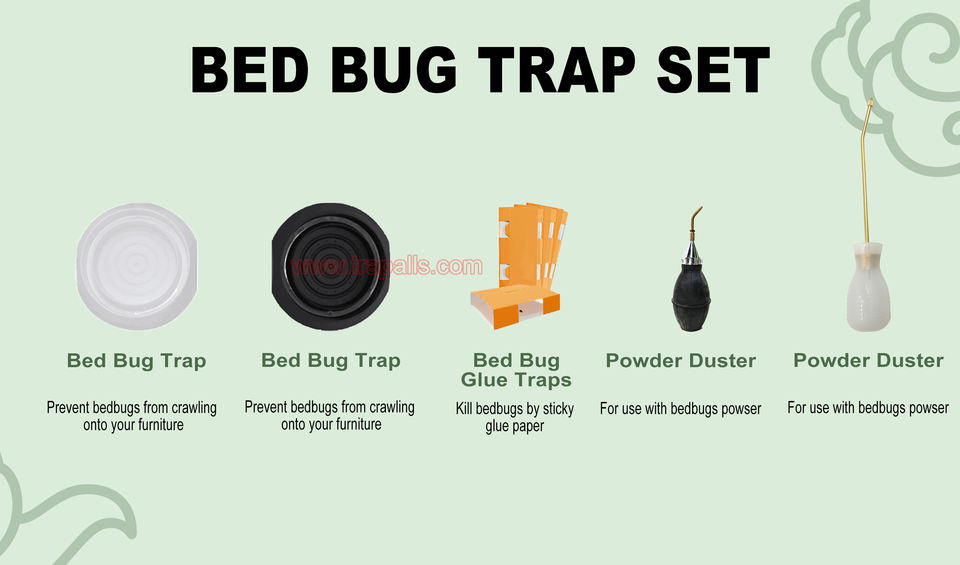 BED BUG TRAP SET

www.trapalls.com

Bed Bug Trap

Prevent bedbugs from crawling onto your furniture

Bed Bug Trap

Prevent bedbugs from crawling onto your furniture

Bed Bug Glue Traps

Kill bedbugs by sticky glue paper

Powder Duster

For use with bedbugs powser

Powder Duster

For use with bedbugs powser